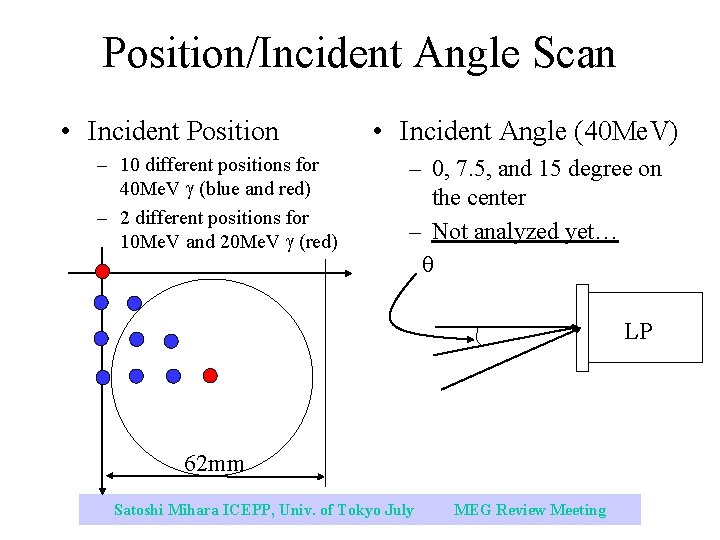 Position/Incident Angle Scan

• Incident Position
– 10 different positions for 40MeV $\gamma$ (blue and red)
– 2 different positions for 10MeV and 20MeV $\gamma$ (red)

62mm

• Incident Angle (40MeV)
– 0, 7.5, and 15 degree on the center
– Not analyzed yet…

$\theta$

LP

Satoshi Mihara ICEPP, Univ. of Tokyo July MEG Review Meeting